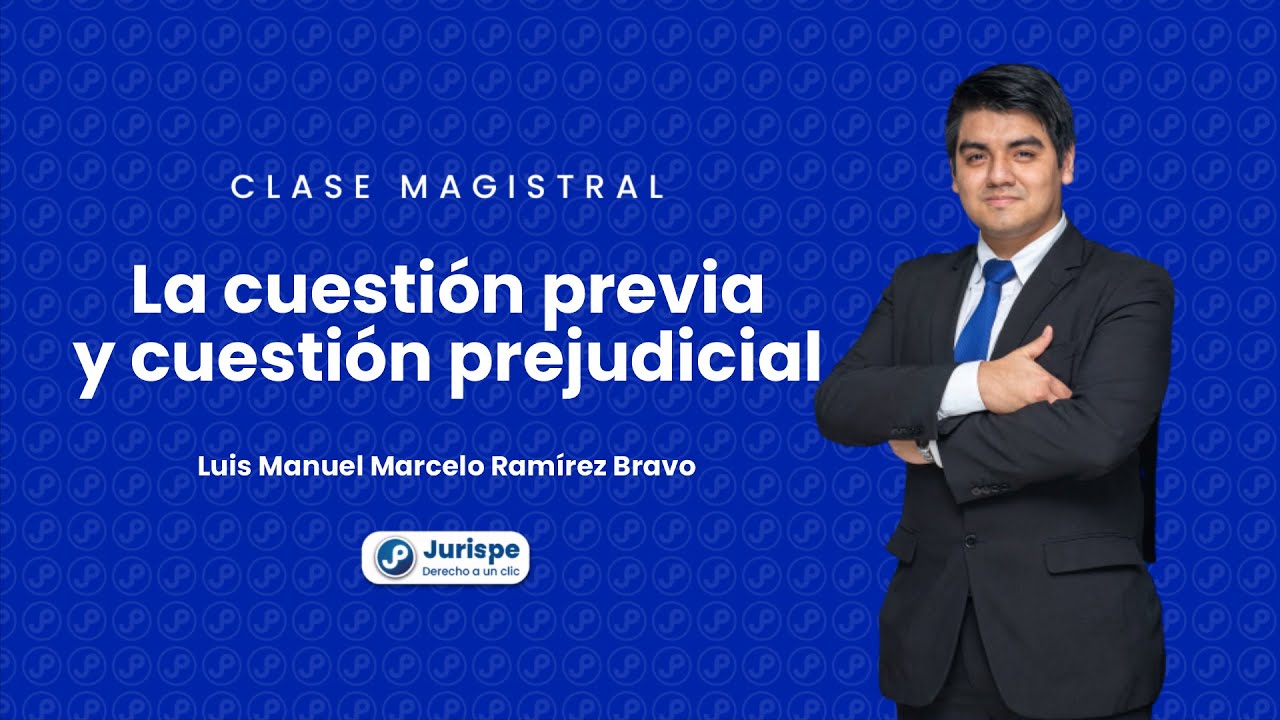 CLASE MAGISTRAL

La cuestión previa y cuestión prejudicial

Luis Manuel Marcelo Ramírez Bravo

Jurispe
Derecho a un clic